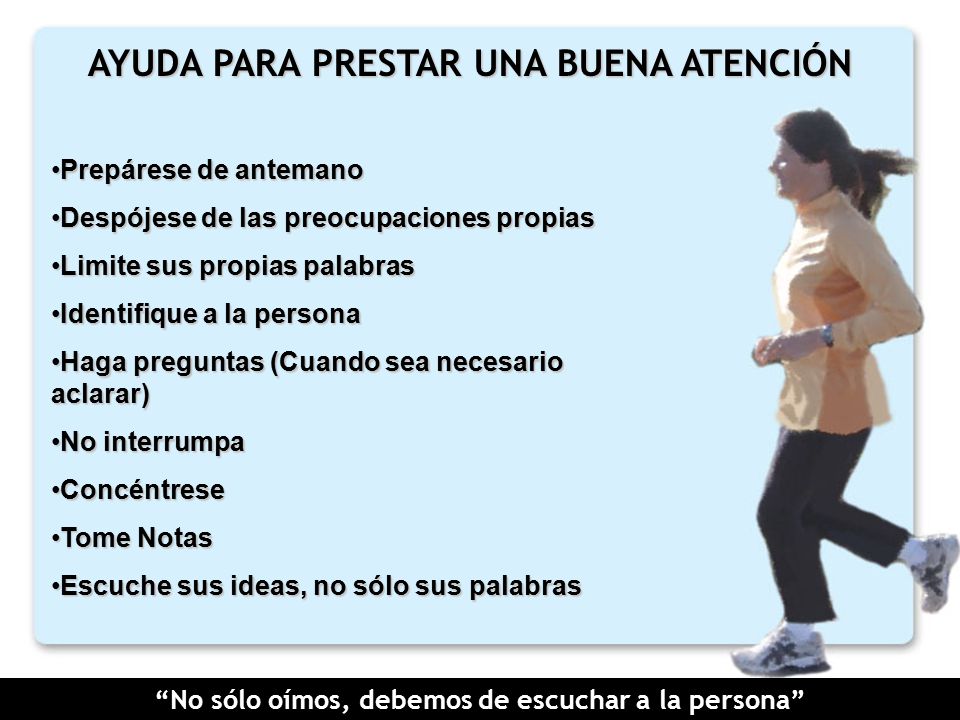 AYUDA PARA PRESTAR UNA BUENA ATENCIÓN

•Prepárese de antemano

•Despójese de las preocupaciones propias

•Limite sus propias palabras

•Identifique a la persona

•Haga preguntas (Cuando sea necesario aclarar)

•No interrumpa

•Concéntrese

•Tome Notas

•Escuche sus ideas, no sólo sus palabras

“No sólo oímos, debemos de escuchar a la persona”